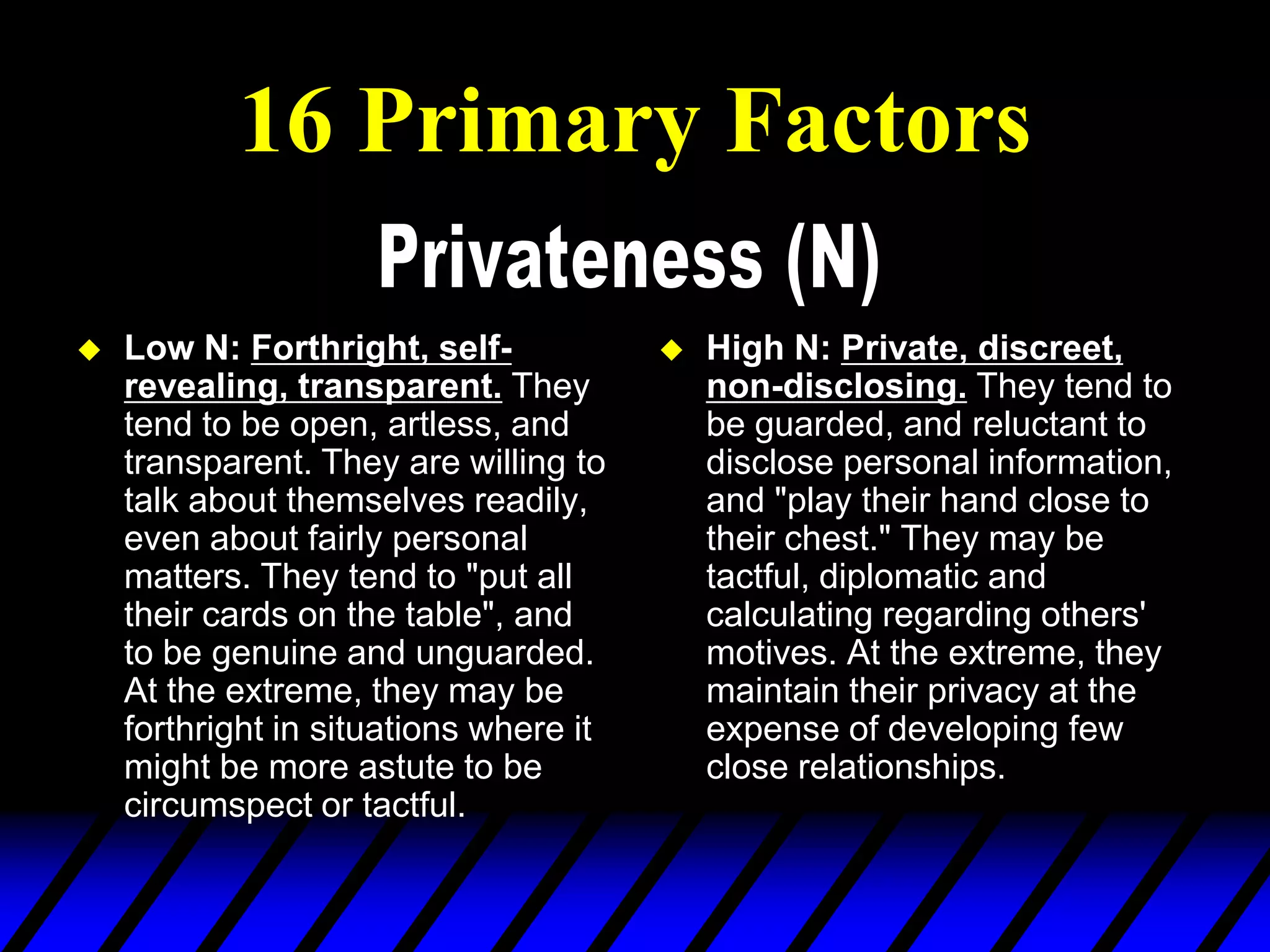 16 Primary Factors

Privateness (N)

◆ Low N: Forthright, self-revealing, transparent. They tend to be open, artless, and transparent. They are willing to talk about themselves readily, even about fairly personal matters. They tend to "put all their cards on the table", and to be genuine and unguarded. At the extreme, they may be forthright in situations where it might be more astute to be circumspect or tactful.

◆ High N: Private, discreet, non-disclosing. They tend to be guarded, and reluctant to disclose personal information, and "play their hand close to their chest." They may be tactful, diplomatic and calculating regarding others' motives. At the extreme, they maintain their privacy at the expense of developing few close relationships.